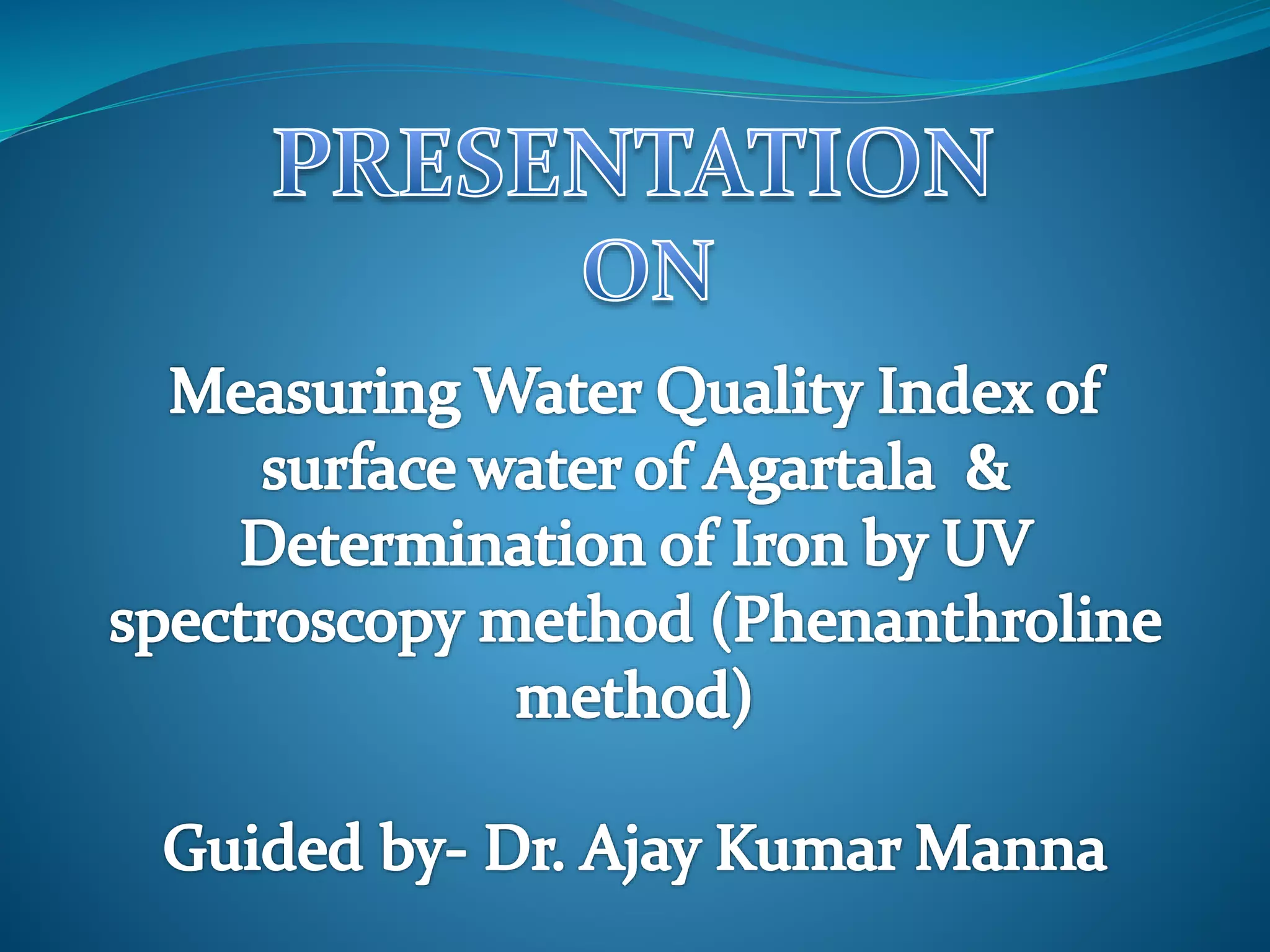 PRESENTATION
ON

Measuring Water Quality Index of surface water of Agartala & Determination of Iron by UV spectroscopy method (Phenanthroline method)

Guided by- Dr. Ajay Kumar Manna